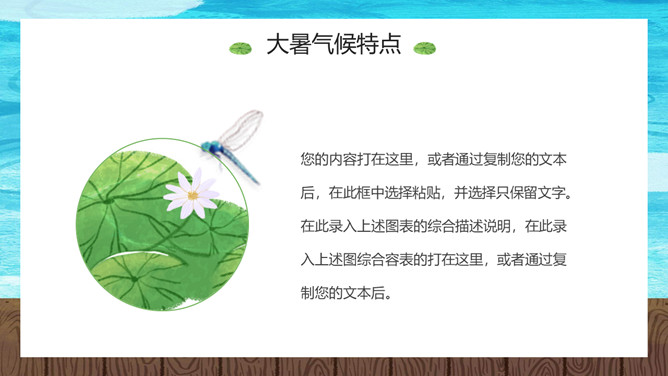 大暑气候特点

您的内容打在这里，或者通过复制您的文本后，在此框中选择粘贴，并选择只保留文字。在此录入上述图表的综合描述说明，在此录入上述图综合容表的打在这里，或者通过复制您的文本后。